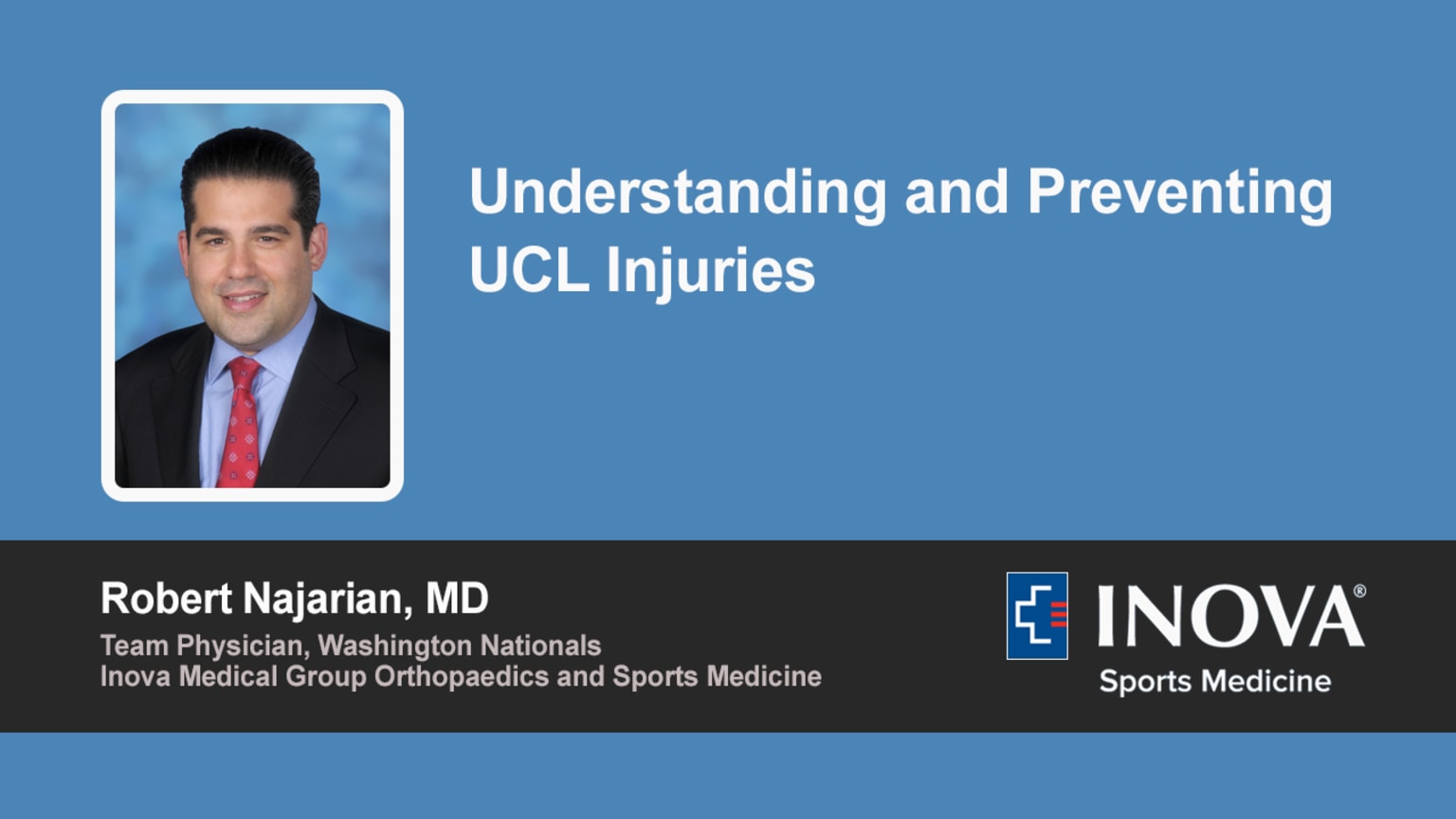 Understanding and Preventing UCL Injuries

Robert Najarian, MD
Team Physician, Washington Nationals
Inova Medical Group Orthopaedics and Sports Medicine

INOVA®
Sports Medicine